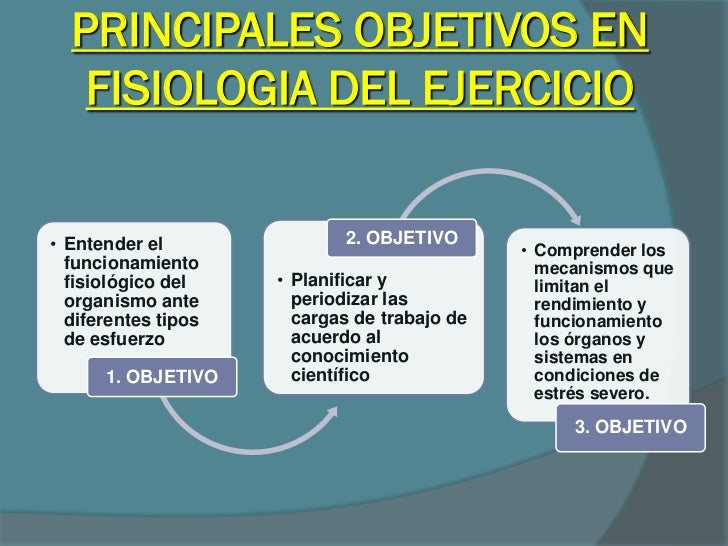 PRINCIPALES OBJETIVOS EN FISIOLOGIA DEL EJERCICIO

• Entender el funcionamiento fisiológico del organismo ante diferentes tipos de esfuerzo

1. OBJETIVO

2. OBJETIVO

• Planificar y periodizar las cargas de trabajo de acuerdo al conocimiento científico

• Comprender los mecanismos que limitan el rendimiento y funcionamiento los órganos y sistemas en condiciones de estrés severo.

3. OBJETIVO